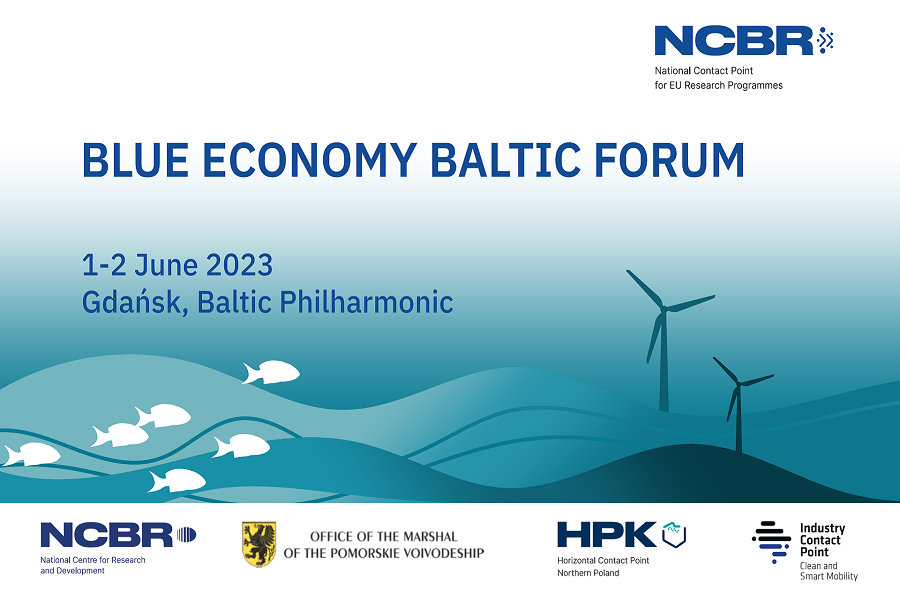 NCBR
National Contact Point
for EU Research Programmes

BLUE ECONOMY BALTIC FORUM

1-2 June 2023
Gdańsk, Baltic Philharmonic

NCBR
National Centre for Research and Development

OFFICE OF THE MARSHAL OF THE POMORSKIE VOIVODESHIP

HPK
Horizontal Contact Point
Northern Poland

Industry Contact Point
Clean and Smart Mobility